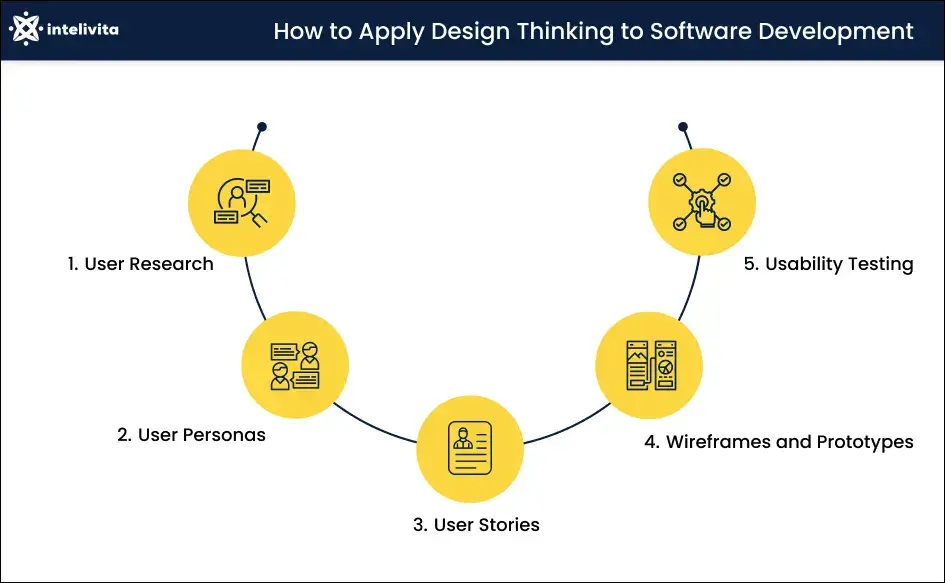 intelivita

How to Apply Design Thinking to Software Development

1. User Research

2. User Personas

3. User Stories

4. Wireframes and Prototypes

5. Usability Testing